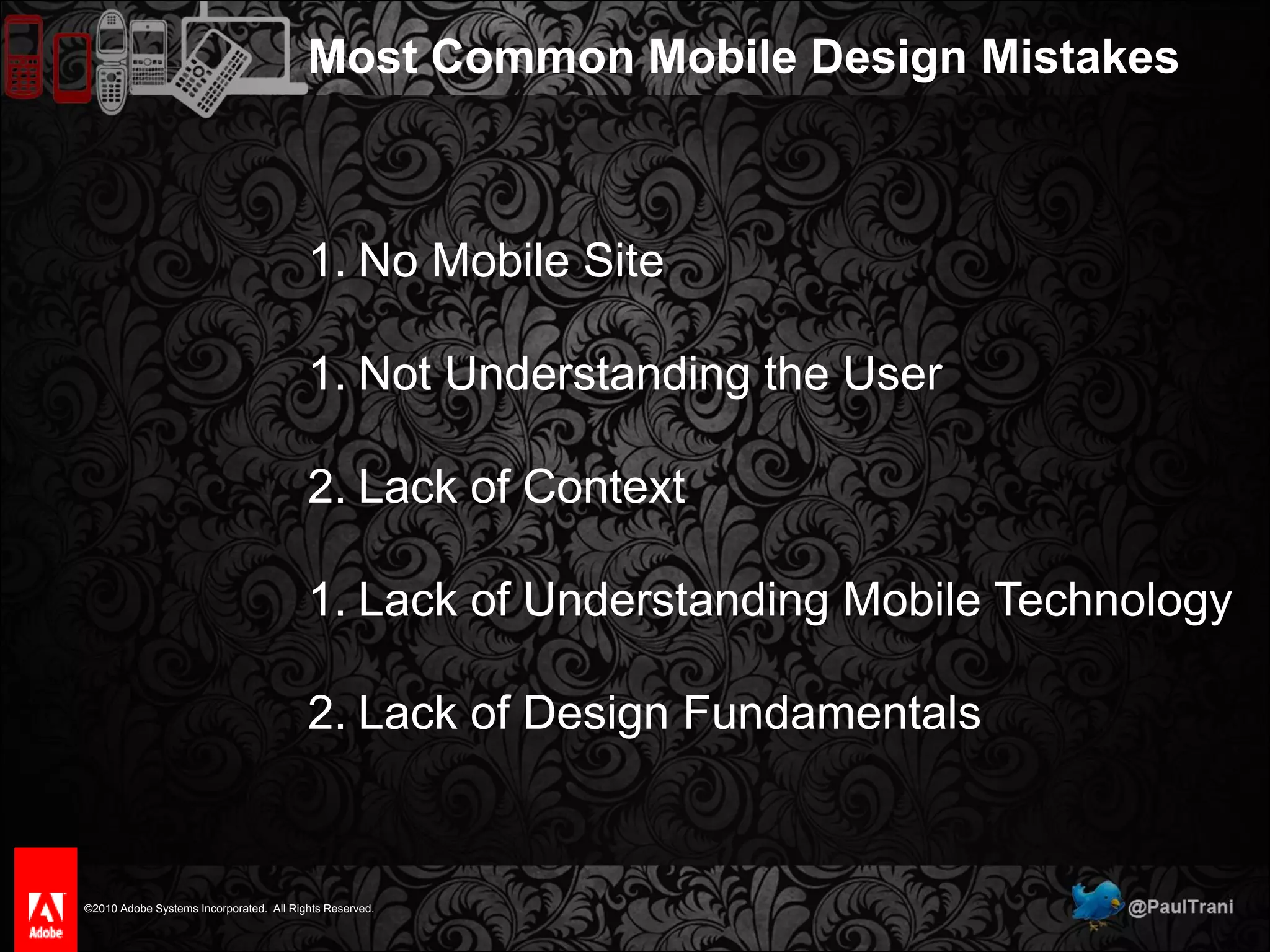 Most Common Mobile Design Mistakes

1. No Mobile Site

1. Not Understanding the User

2. Lack of Context

1. Lack of Understanding Mobile Technology

2. Lack of Design Fundamentals

Adobe

©2010 Adobe Systems Incorporated. All Rights Reserved.

@PaulTrani